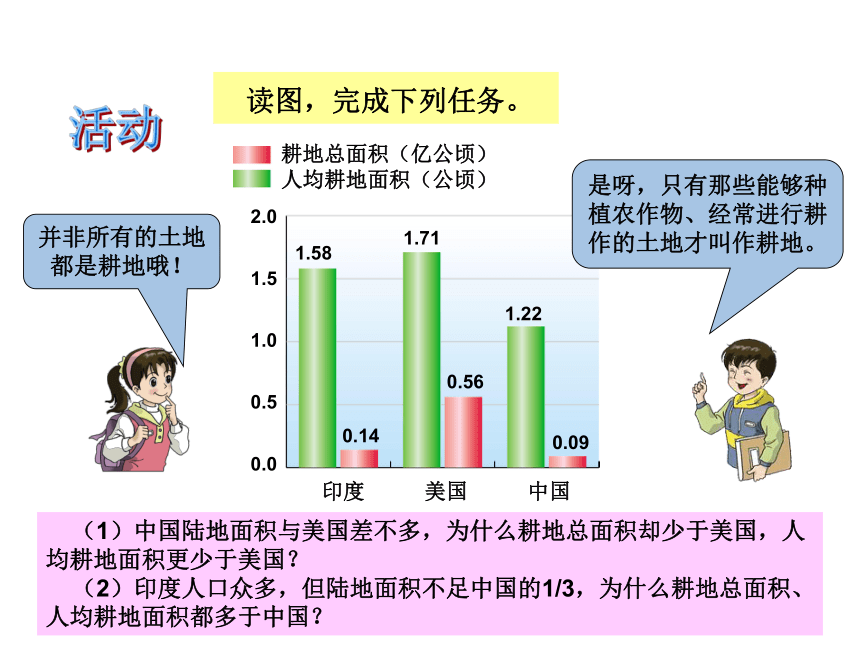 活动

读图，完成下列任务。

耕地总面积（亿公顷）
人均耕地面积（公顷）

并非所有的土地都是耕地哦！

是呀，只有那些能够种植农作物、经常进行耕作的土地才叫作耕地。

2.0
1.5
1.0
0.5
0.0

1.58
0.14
1.71
0.56
1.22
0.09

印度
美国
中国

（1）中国陆地面积与美国差不多，为什么耕地总面积却少于美国，人均耕地面积更少于美国？
（2）印度人口众多，但陆地面积不足中国的1/3，为什么耕地总面积、人均耕地面积都多于中国？